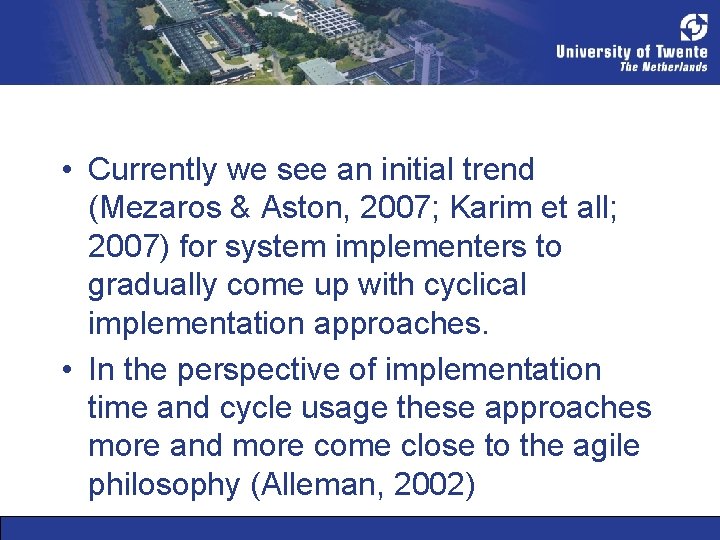 University of Twente
The Netherlands

• Currently we see an initial trend (Mezaros & Aston, 2007; Karim et all; 2007) for system implementers to gradually come up with cyclical implementation approaches.

• In the perspective of implementation time and cycle usage these approaches more and more come close to the agile philosophy (Alleman, 2002)